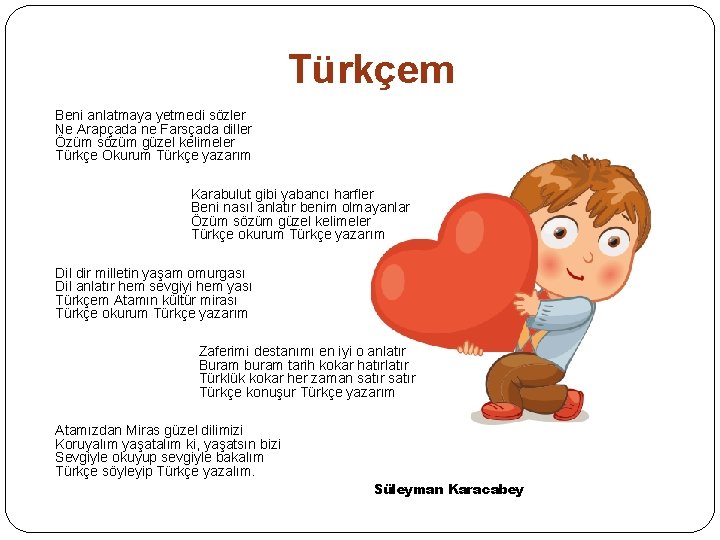 Türkçem

Beni anlatmaya yetmedi sözler
Ne Arapçada ne Farsçada diller
Özüm sözüm güzel kelimeler
Türkçe Okurum Türkçe yazarım

Karabulut gibi yabancı harfler
Beni nasıl anlatır benim olmayanlar
Özüm sözüm güzel kelimeler
Türkçe okurum Türkçe yazarım

Dil dir milletin yaşam omurgası
Dil anlatır hem sevgiyi hem yası
Türkçem Atamın kültür mirası
Türkçe okurum Türkçe yazarım

Zaferimi destanımı en iyi o anlatır
Buram buram tarih kokar hatırlatır
Türklük kokar her zaman satır satır
Türkçe konuşur Türkçe yazarım

Atamızdan Miras güzel dilimizi
Koruyalım yaşatalım ki, yaşatsın bizi
Sevgiyle okuyup sevgiyle bakalım
Türkçe söyleyip Türkçe yazalım.

Süleyman Karacabey